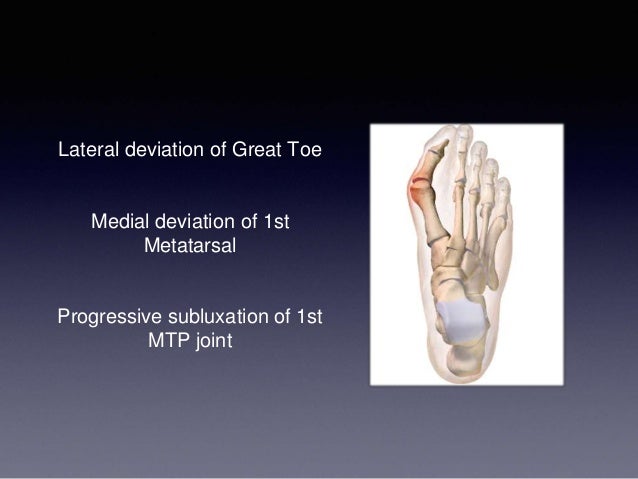 Lateral deviation of Great Toe

Medial deviation of 1st Metatarsal

Progressive subluxation of 1st MTP joint